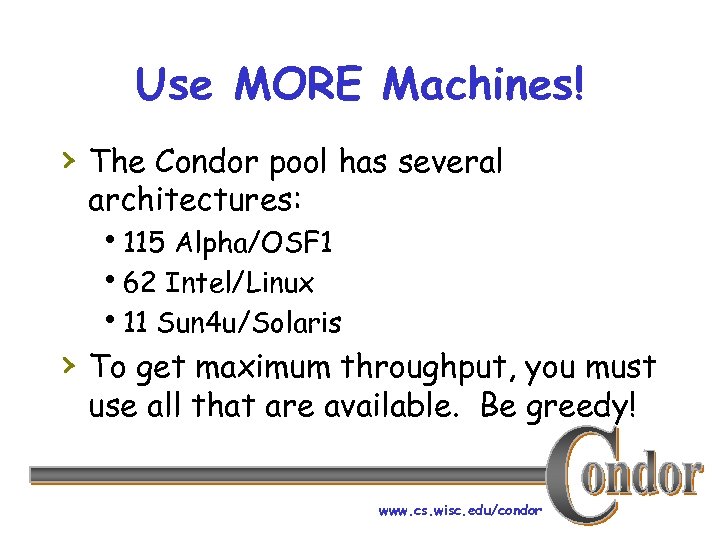 Use MORE Machines!

› The Condor pool has several architectures:

• 115 Alpha/OSF1
• 62 Intel/Linux
• 11 Sun4u/Solaris

› To get maximum throughput, you must use all that are available. Be greedy!

Condor

www.cs.wisc.edu/condor